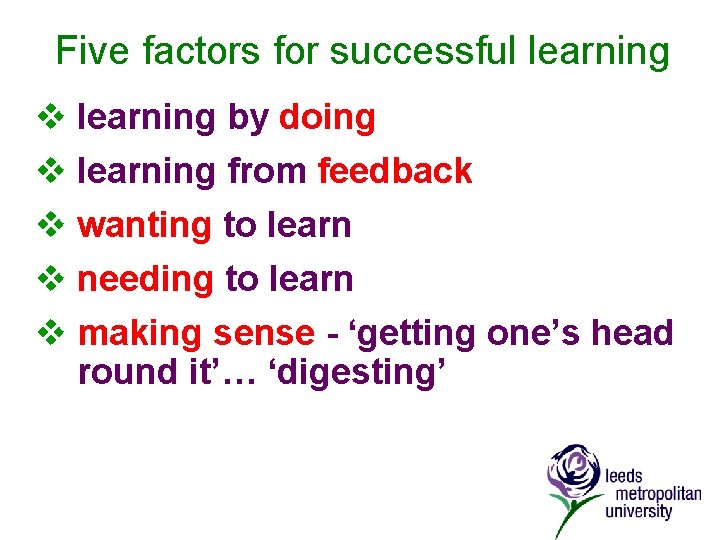 Five factors for successful learning

❖ learning by doing

❖ learning from feedback

❖ wanting to learn

❖ needing to learn

❖ making sense - ‘getting one’s head round it’… ‘digesting’

leeds
metropolitan
university